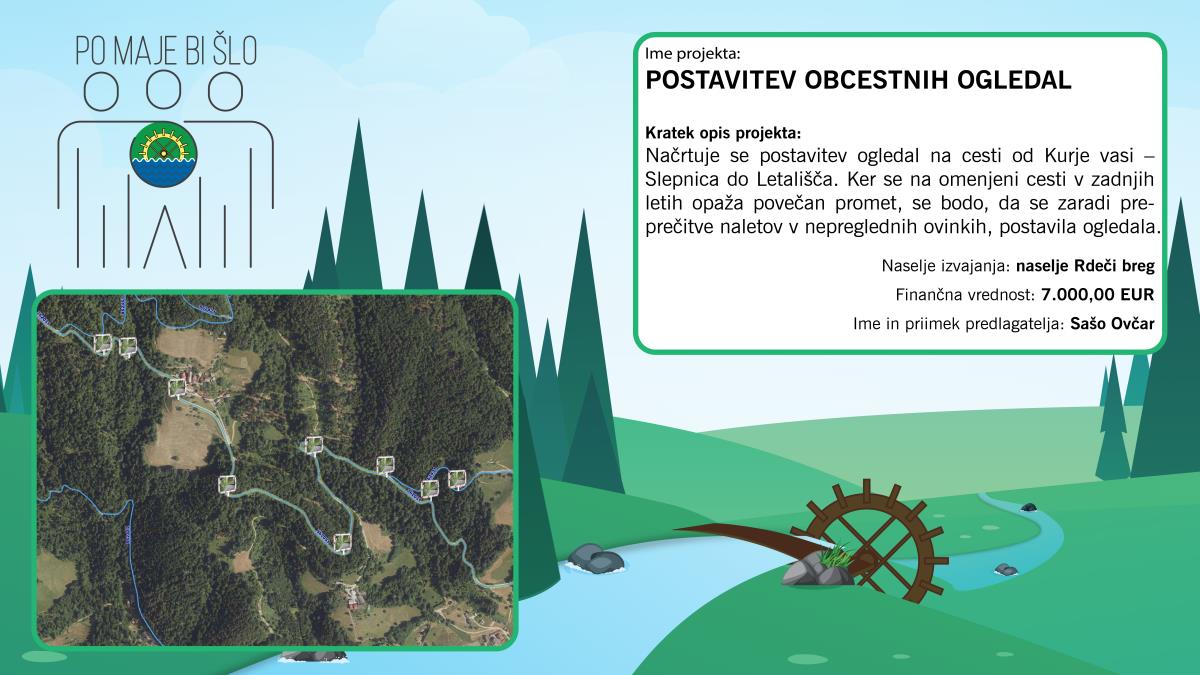 PO MAJE BI ŠLO

Ime projekta:
POSTAVITEV OBCESTNIH OGLEDAL

Kratek opis projekta:
Načrtuje se postavitev ogledal na cesti od Kurje vasi – Slepnica do Letališča. Ker se na omenjeni cesti v zadnjih letih opaža povečan promet, se bodo, da se zaradi preprečitve naletov v nepreglednih ovinkih, postavila ogledala.

Naselje izvajanja: naselje Rdeči breg

Finančna vrednost: 7.000,00 EUR

Ime in priimek predlagatelja: Sašo Ovčar